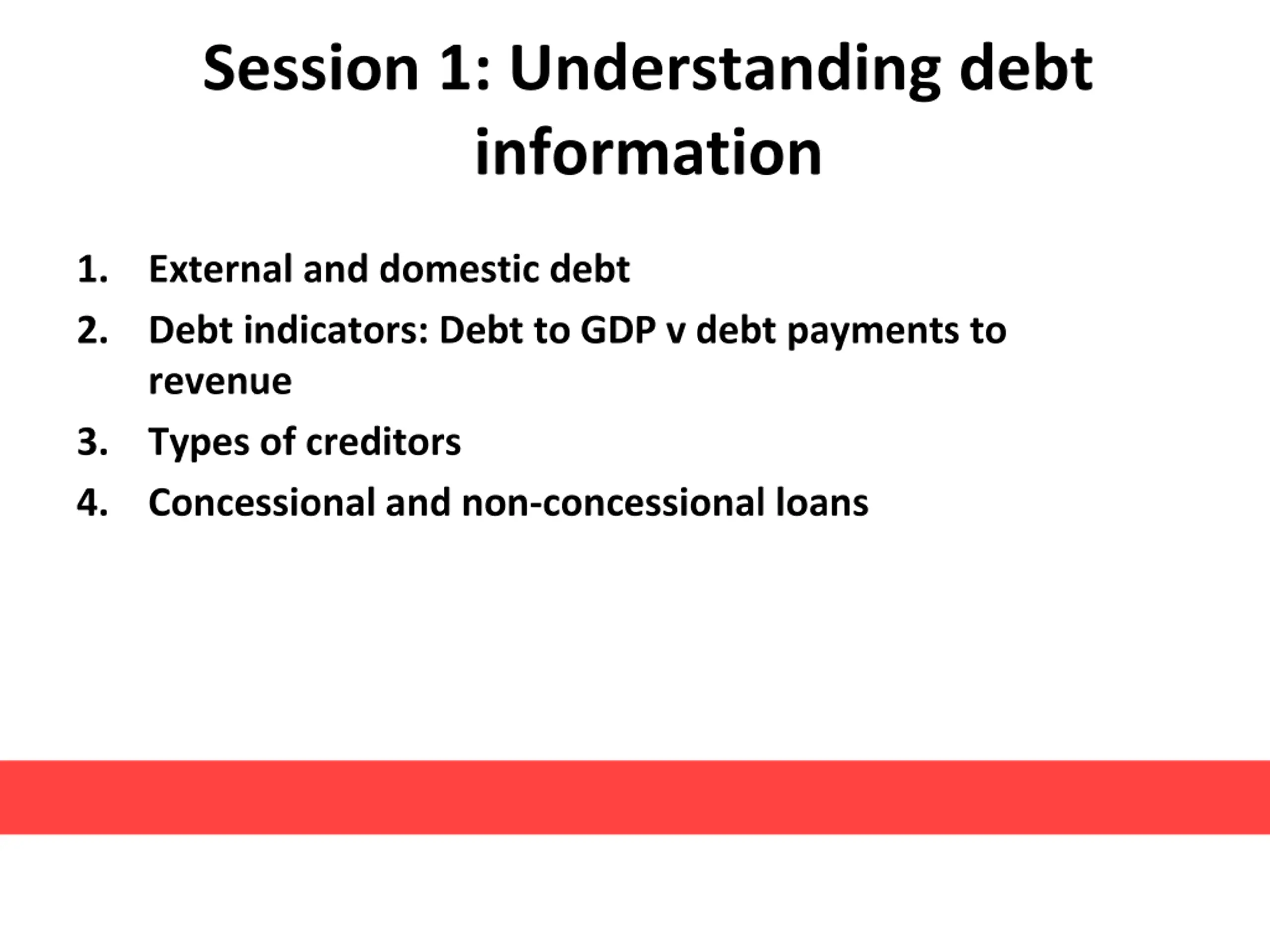 Session 1: Understanding debt information

1. External and domestic debt
2. Debt indicators: Debt to GDP v debt payments to revenue
3. Types of creditors
4. Concessional and non-concessional loans